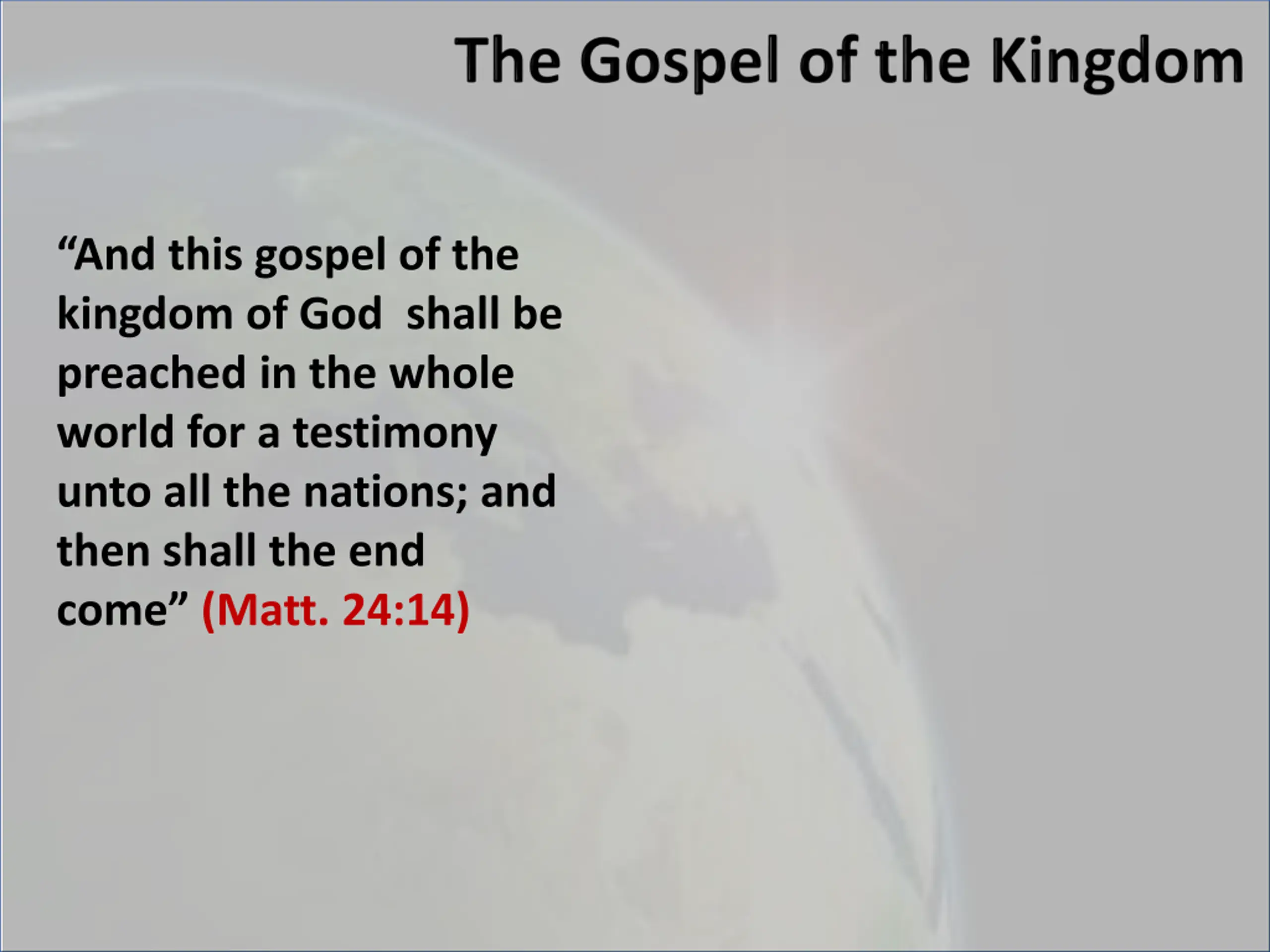 The Gospel of the Kingdom

“And this gospel of the kingdom of God shall be preached in the whole world for a testimony unto all the nations; and then shall the end come” (Matt. 24:14)